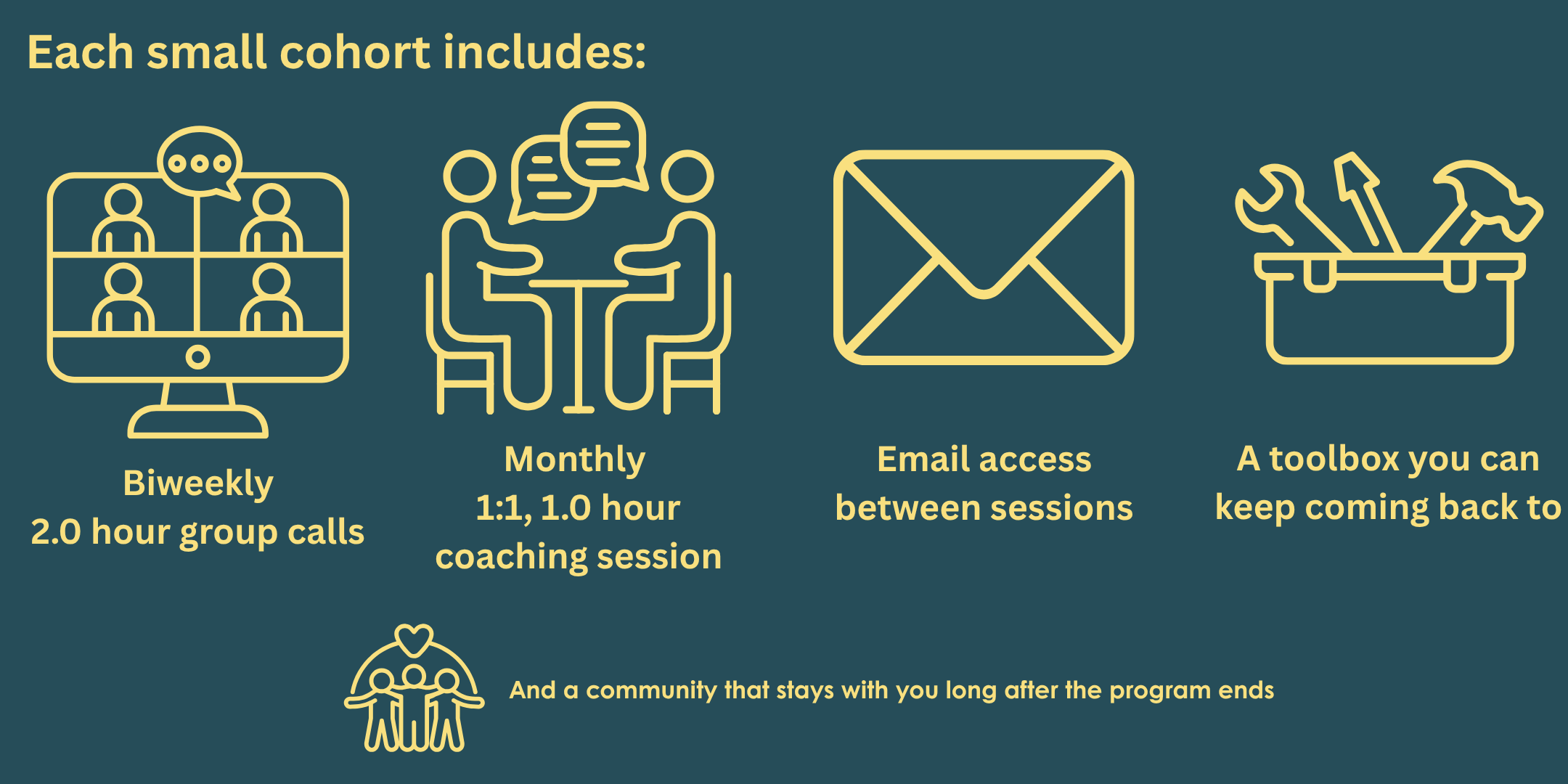 Each small cohort includes:

Biweekly
2.0 hour group calls

Monthly
1:1, 1.0 hour
coaching session

Email access
between sessions

A toolbox you can
keep coming back to

And a community that stays with you long after the program ends